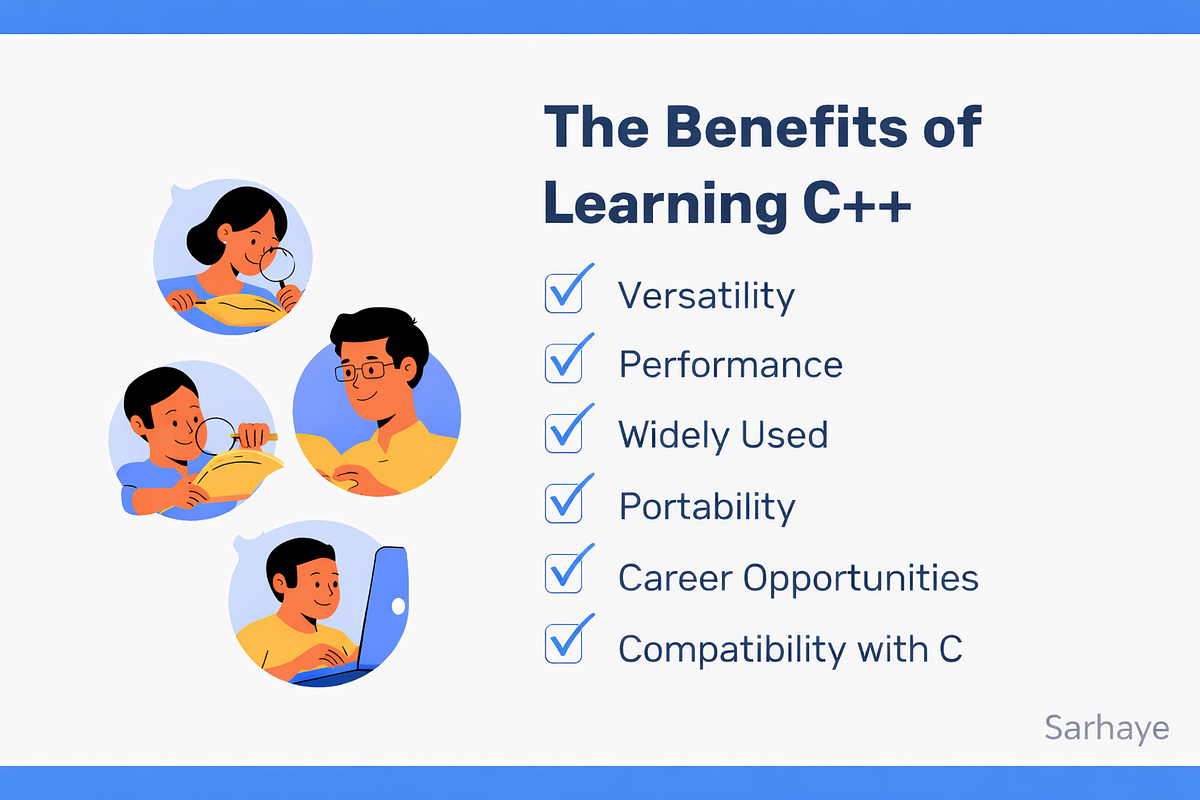 The Benefits of Learning C++

Versatility

Performance

Widely Used

Portability

Career Opportunities

Compatibility with C

Sarhaye